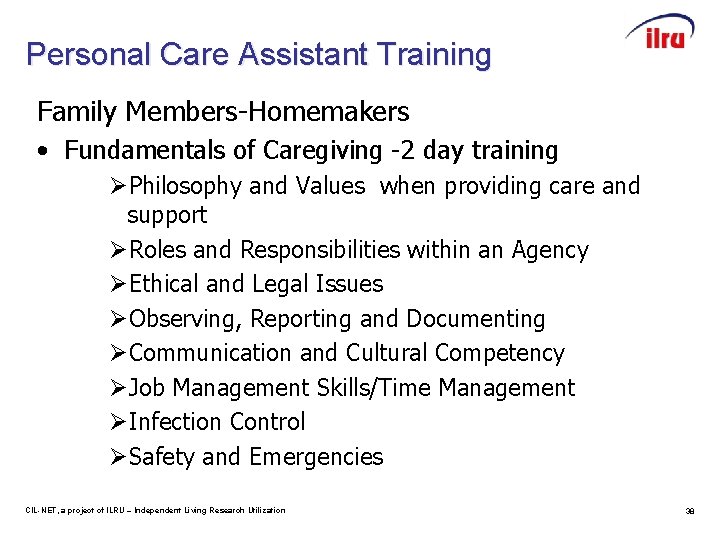 ilru

Personal Care Assistant Training

Family Members-Homemakers

• Fundamentals of Caregiving -2 day training

➢Philosophy and Values when providing care and support

➢Roles and Responsibilities within an Agency

➢Ethical and Legal Issues

➢Observing, Reporting and Documenting

➢Communication and Cultural Competency

➢Job Management Skills/Time Management

➢Infection Control

➢Safety and Emergencies

CIL-NET, a project of ILRU – Independent Living Research Utilization

38